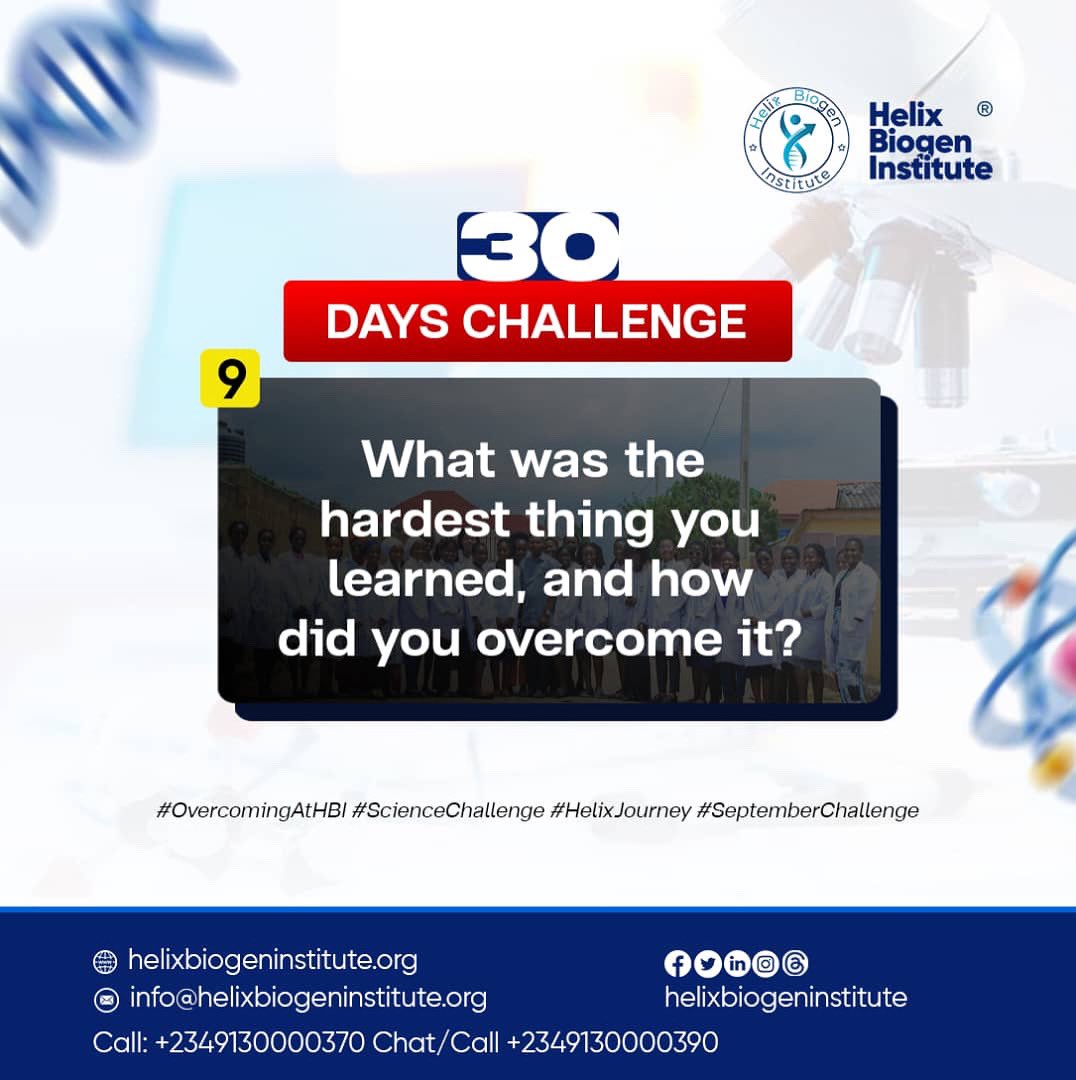 Helix Biogen Institute

Helix Biogen Institute ®

30

DAYS CHALLENGE

9

What was the hardest thing you learned, and how did you overcome it?

#OvercomingAtHBI #ScienceChallenge #HelixJourney #SeptemberChallenge

helixbiogeninstitute.org
info@helixbiogeninstitute.org

helixbiogeninstitute

Call: +2349130000370 Chat/Call +2349130000390